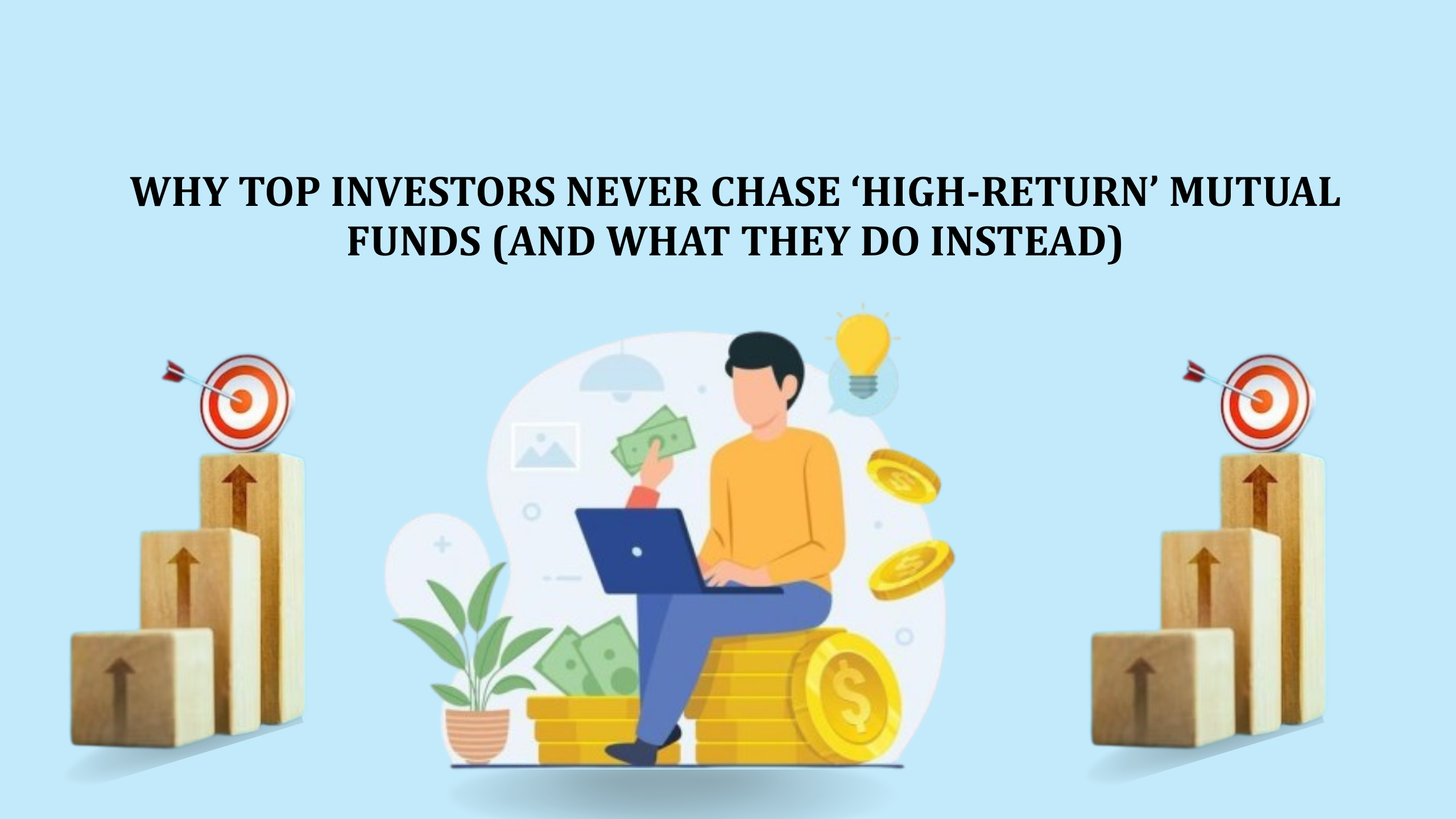 WHY TOP INVESTORS NEVER CHASE ‘HIGH-RETURN’ MUTUAL FUNDS (AND WHAT THEY DO INSTEAD)